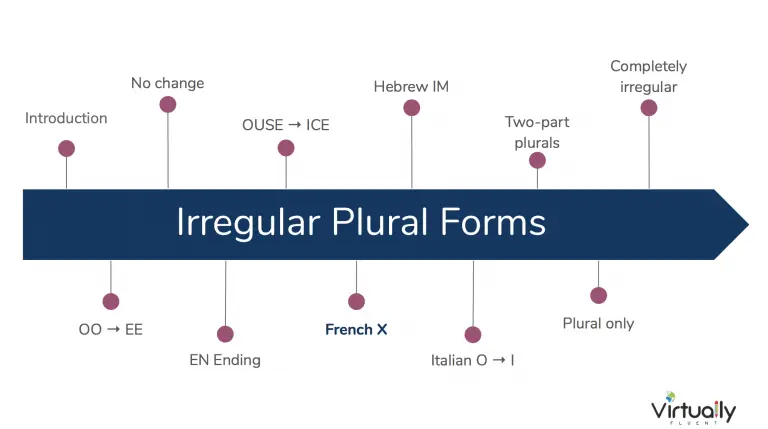 Introduction

No change

OUSE → ICE

Hebrew IM

Two-part plurals

Completely irregular

Irregular Plural Forms

OO → EE

EN Ending

French X

Italian O → I

Plural only

Virtually
FLUENT